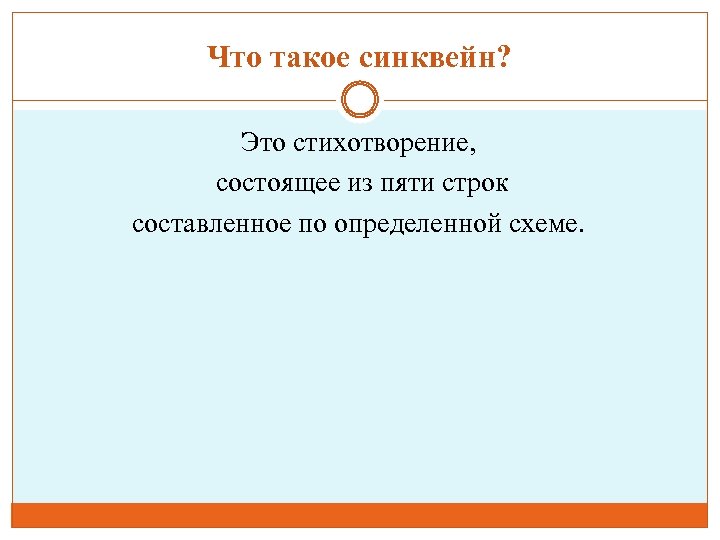 Что такое синквейн?

Это стихотворение,
состоящее из пяти строк
составленное по определенной схеме.